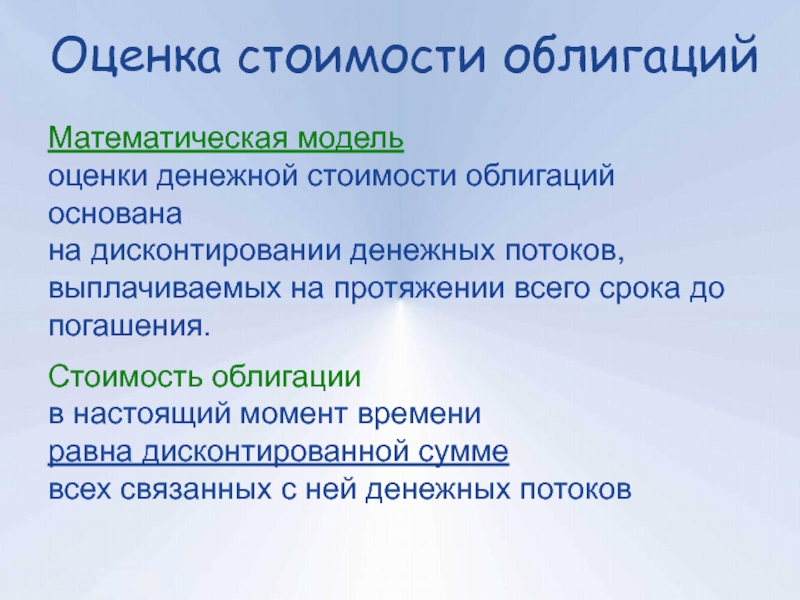 Оценка стоимости облигаций

Математическая модель
оценки денежной стоимости облигаций основана
на дисконтировании денежных потоков, выплачиваемых на протяжении всего срока до погашения.

Стоимость облигации
в настоящий момент времени
равна дисконтированной сумме
всех связанных с ней денежных потоков